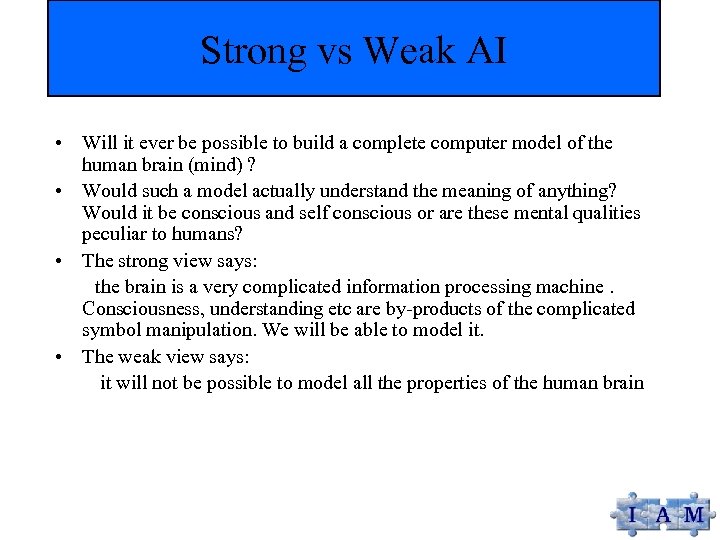 Strong vs Weak AI

• Will it ever be possible to build a complete computer model of the human brain (mind) ?
• Would such a model actually understand the meaning of anything? Would it be conscious and self conscious or are these mental qualities peculiar to humans?
• The strong view says:
the brain is a very complicated information processing machine . Consciousness, understanding etc are by-products of the complicated symbol manipulation. We will be able to model it.
• The weak view says:
it will not be possible to model all the properties of the human brain

I A M